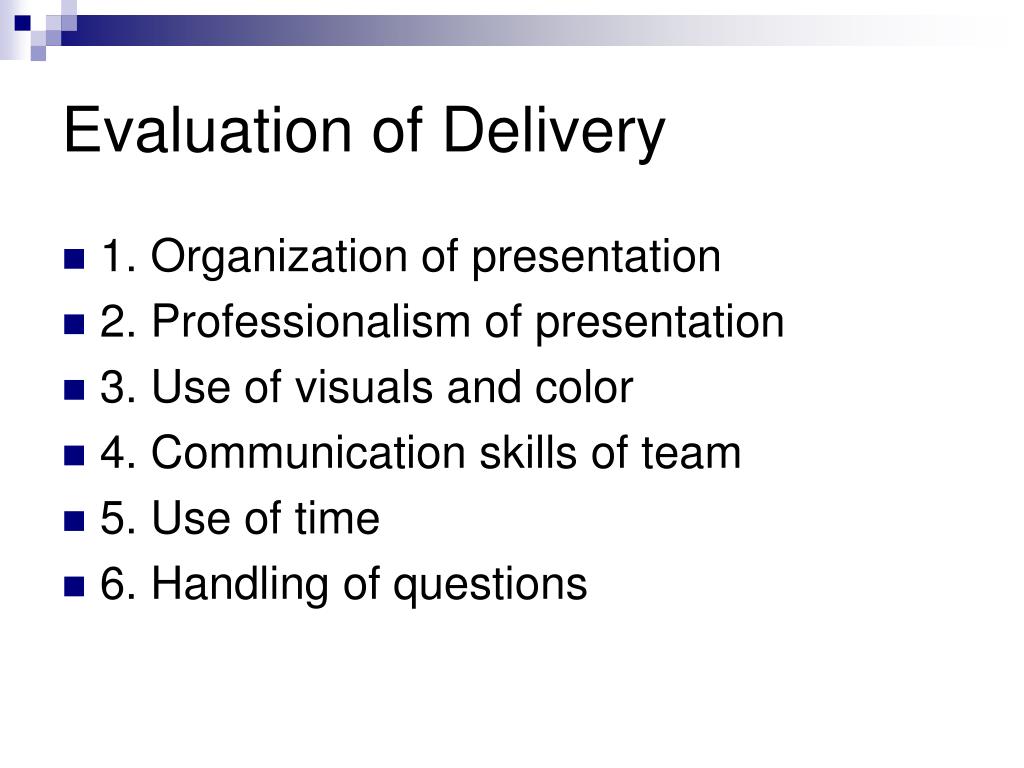 Evaluation of Delivery

1. Organization of presentation
2. Professionalism of presentation
3. Use of visuals and color
4. Communication skills of team
5. Use of time
6. Handling of questions